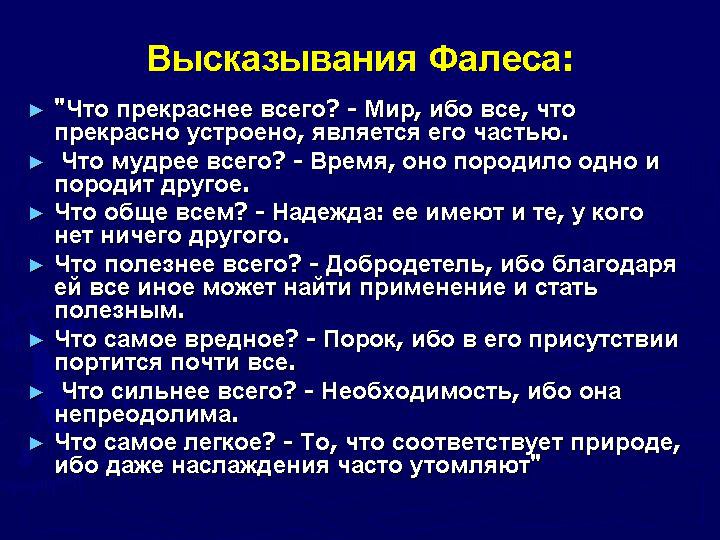 Высказывания Фалеса:

► "Что прекраснее всего? - Мир, ибо все, что прекрасно устроено, является его частью.

► Что мудрее всего? - Время, оно породило одно и породит другое.

► Что обще всем? - Надежда: ее имеют и те, у кого нет ничего другого.

► Что полезнее всего? - Добродетель, ибо благодаря ей все иное может найти применение и стать полезным.

► Что самое вредное? - Порок, ибо в его присутствии портится почти все.

► Что сильнее всего? - Необходимость, ибо она непреодолима.

► Что самое легкое? - То, что соответствует природе, ибо даже наслаждения часто утомляют"